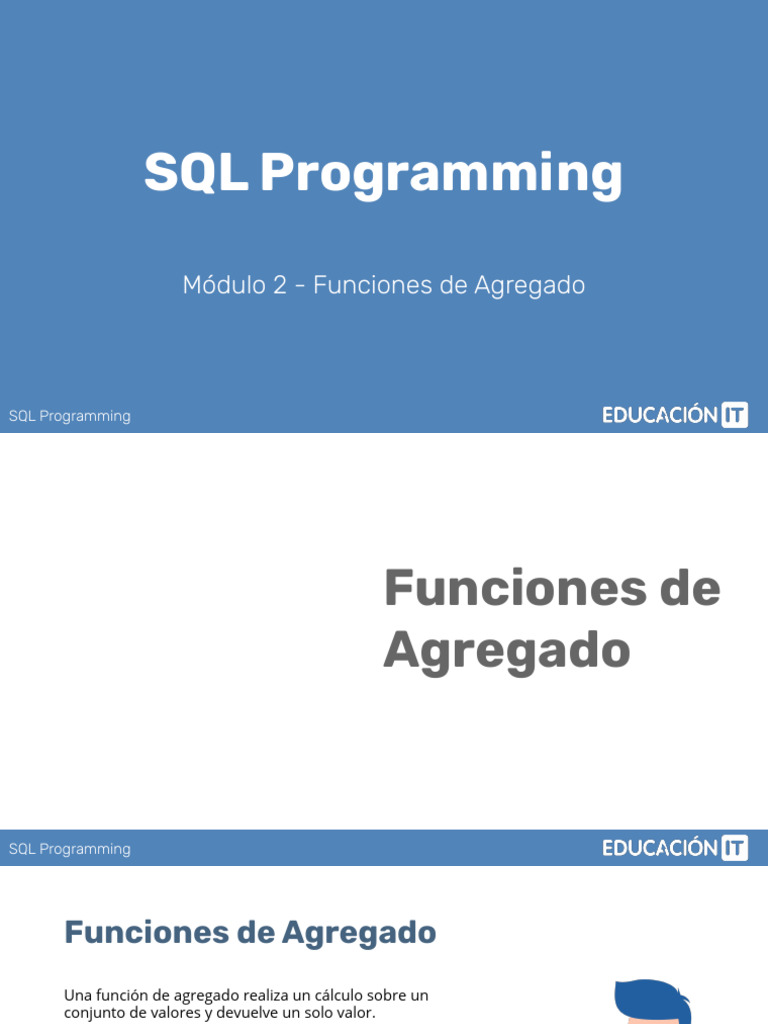 SQL Programming

Módulo 2 - Funciones de Agregado

SQL Programming

EDUCACIÓN IT

Funciones de Agregado

SQL Programming

EDUCACIÓN IT

Funciones de Agregado

Una función de agregado realiza un cálculo sobre un conjunto de valores y devuelve un solo valor.